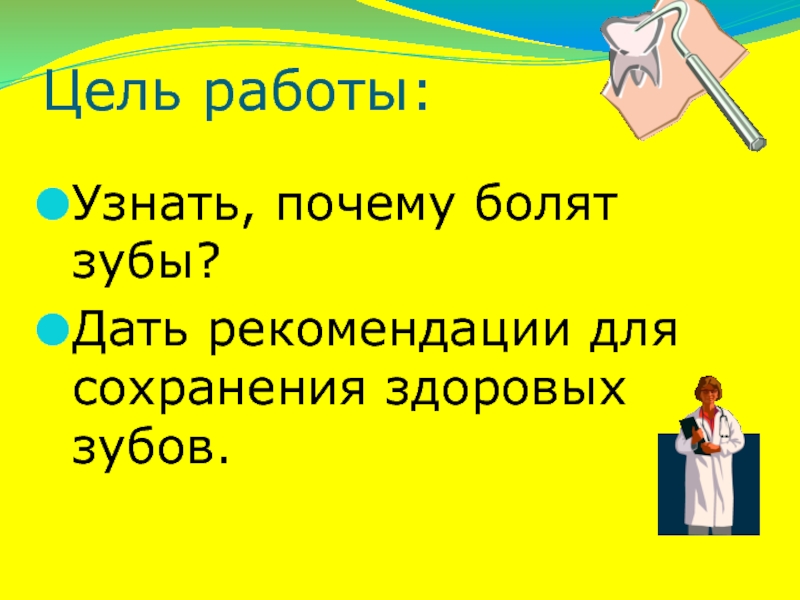 Цель работы:

Узнать, почему болят зубы?

Дать рекомендации для сохранения здоровых зубов.